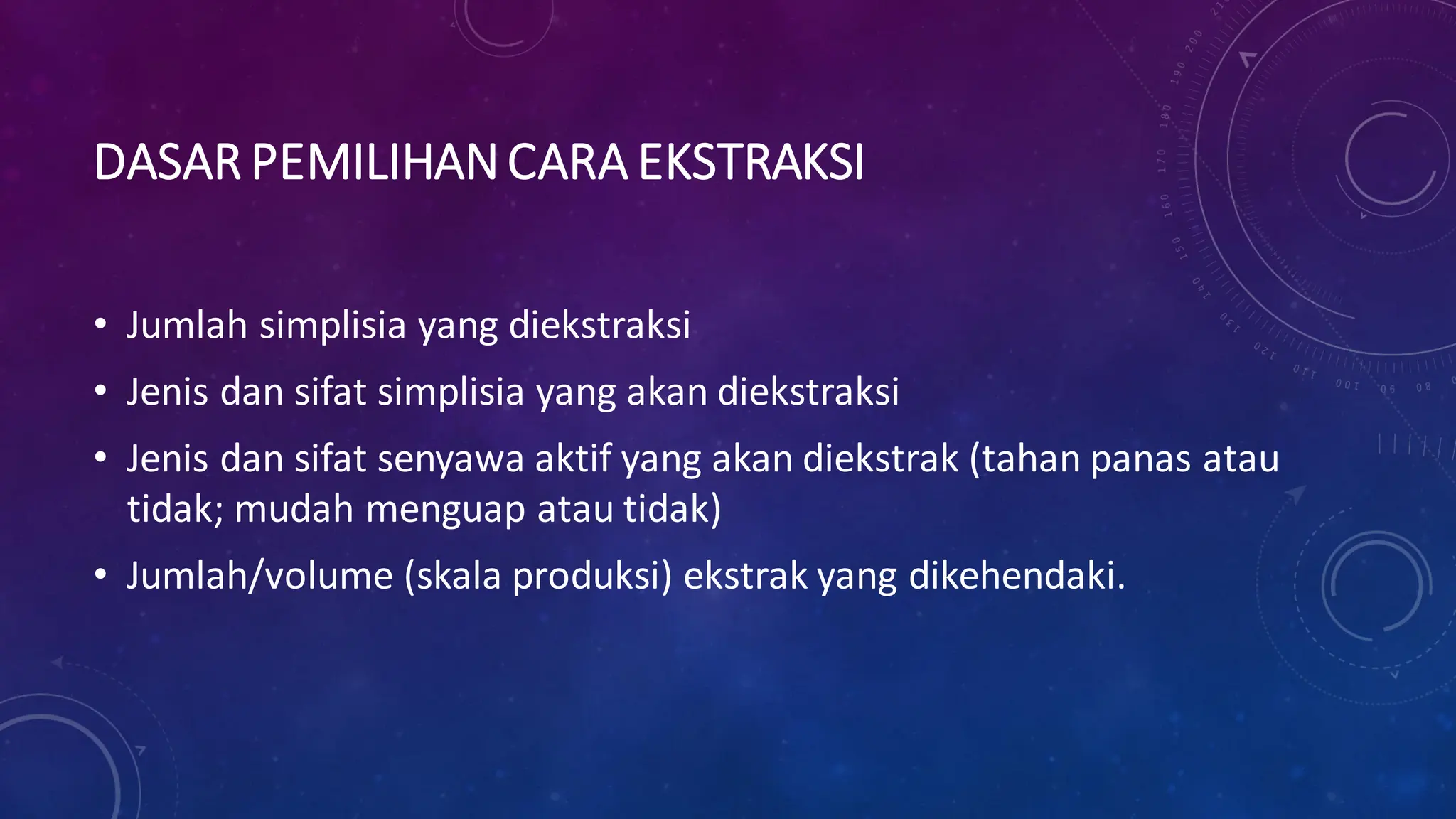 DASAR PEMILIHAN CARA EKSTRAKSI

• Jumlah simplisia yang diekstraksi
• Jenis dan sifat simplisia yang akan diekstraksi
• Jenis dan sifat senyawa aktif yang akan diekstrak (tahan panas atau tidak; mudah menguap atau tidak)
• Jumlah/volume (skala produksi) ekstrak yang dikehendaki.